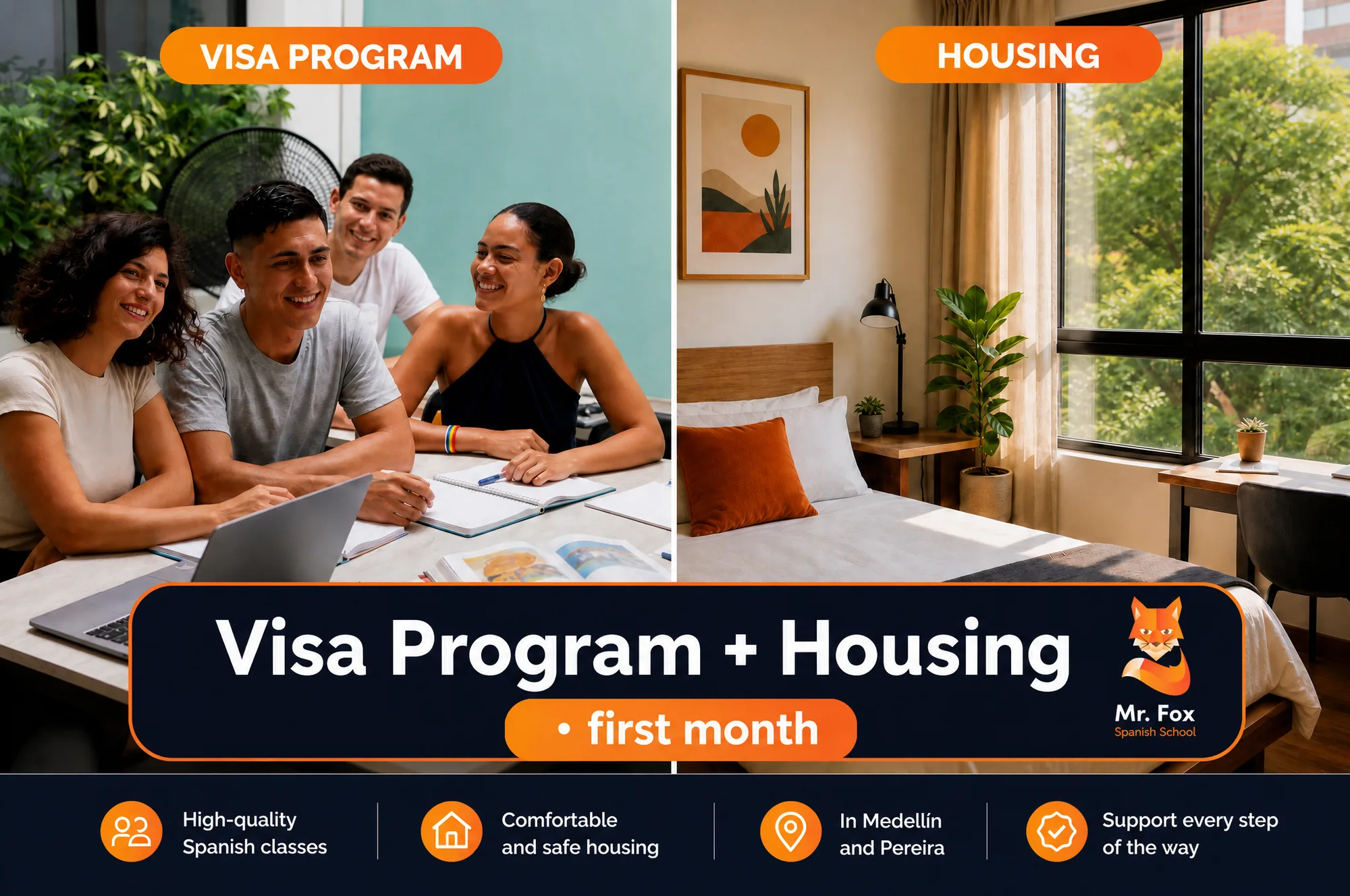 VISA PROGRAM

HOUSING

Visa Program + Housing

• first month

Mr. Fox
Spanish School

High-quality Spanish classes

Comfortable and safe housing

In Medellín and Pereira

Support every step of the way